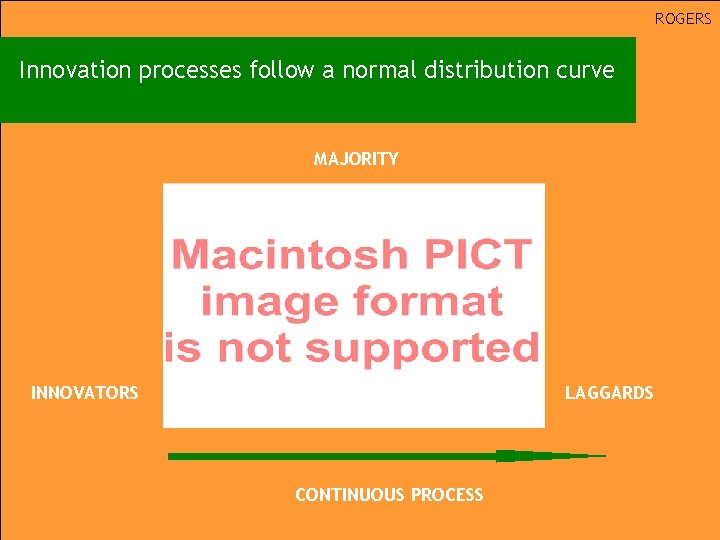 ROGERS

Innovation processes follow a normal distribution curve

MAJORITY

Macintosh PICT image format is not supported

INNOVATORS

LAGGARDS

CONTINUOUS PROCESS